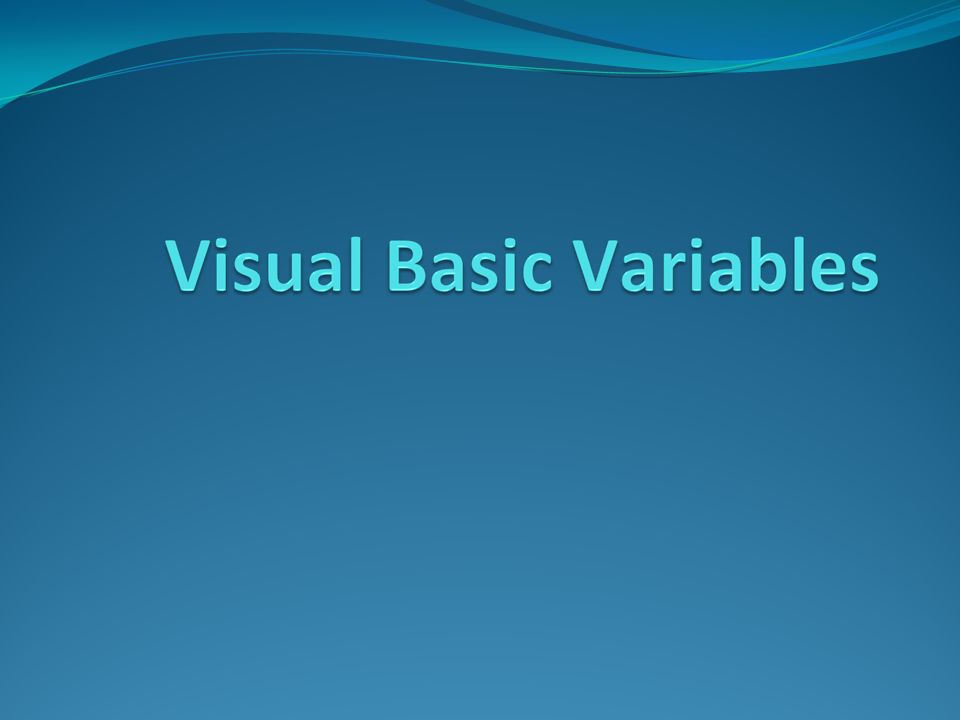 Visual Basic Variables